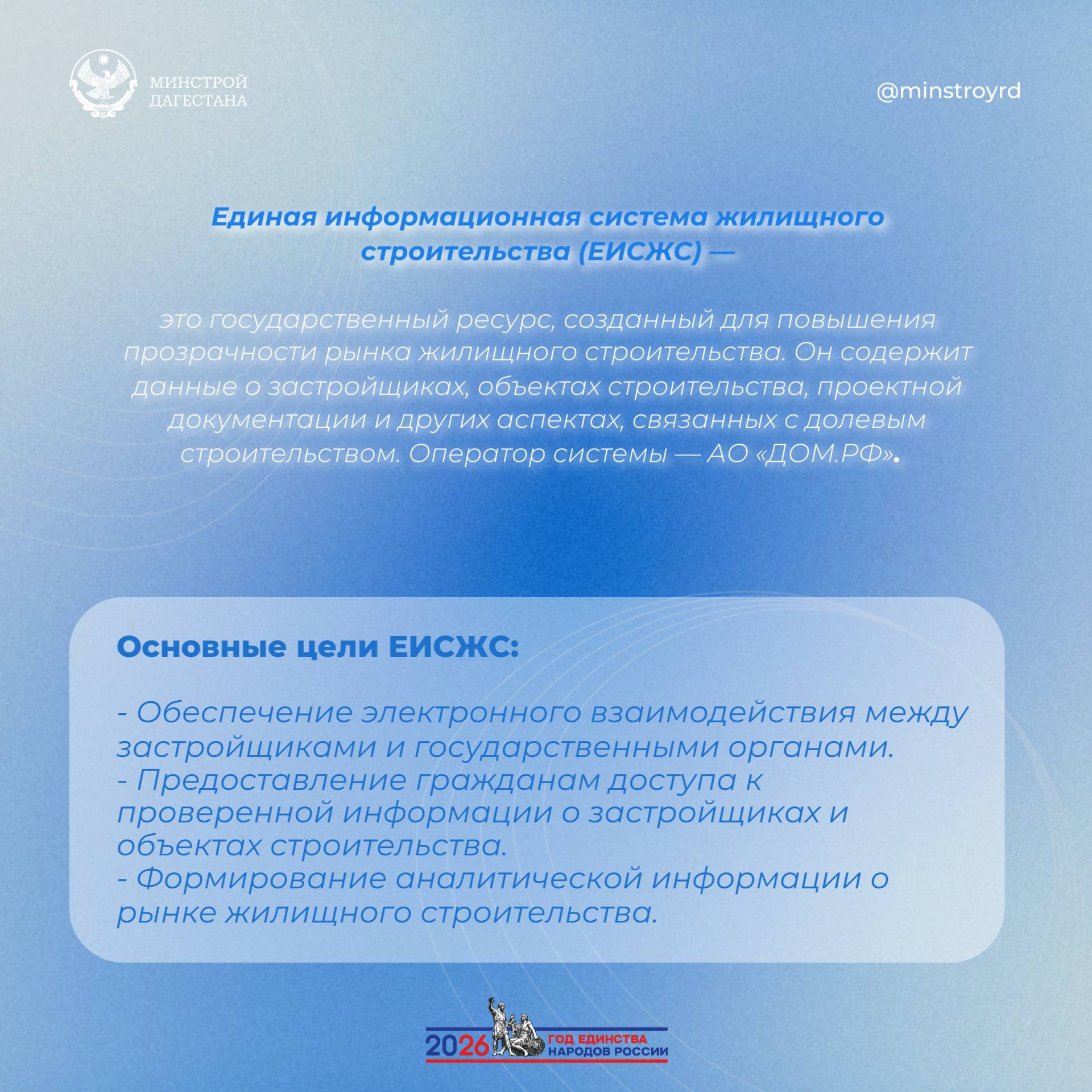 МИНСТРОЙ
ДАГЕСТАНА

@minstroyrd

Единая информационная система жилищного строительства (ЕИСЖС) —

это государственный ресурс, созданный для повышения прозрачности рынка жилищного строительства. Он содержит данные о застройщиках, объектах строительства, проектной документации и других аспектах, связанных с долевым строительством. Оператор системы — АО «ДОМ.РФ».

Основные цели ЕИСЖС:

- Обеспечение электронного взаимодействия между застройщиками и государственными органами.
- Предоставление гражданам доступа к проверенной информации о застройщиках и объектах строительства.
- Формирование аналитической информации о рынке жилищного строительства.

2026 ГОД ЕДИНСТВА НАРОДОВ РОССИИ